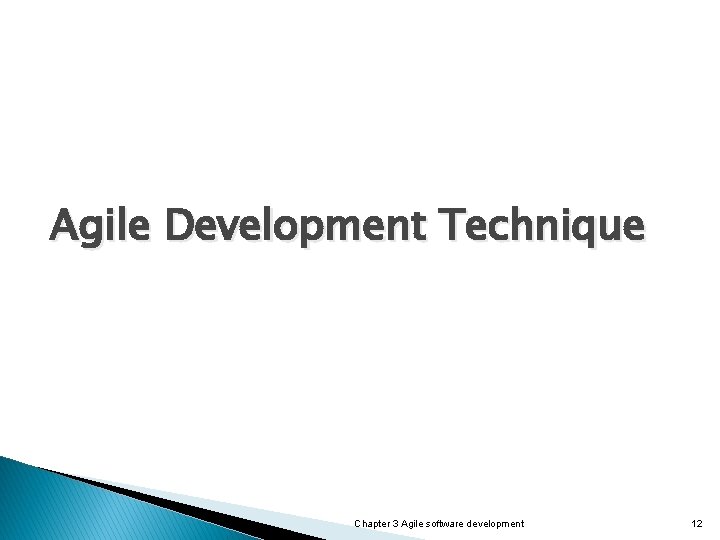 Agile Development Technique

Chapter 3 Agile software development

12